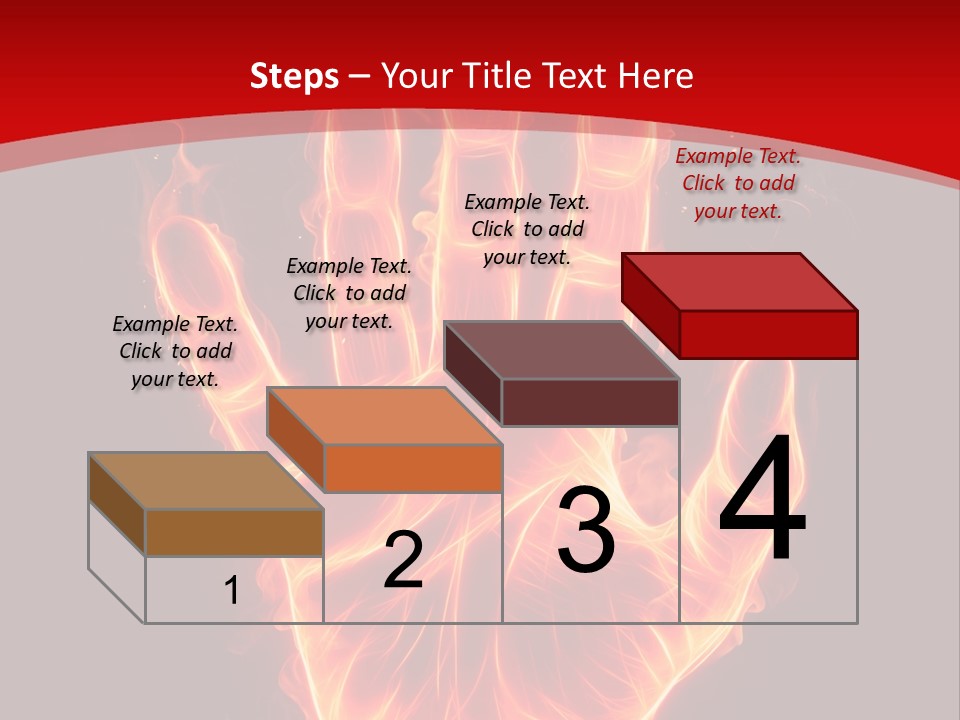 Steps – Your Title Text Here

Example Text. Click to add your text.

Example Text. Click to add your text.

Example Text. Click to add your text.

Example Text. Click to add your text.

1

2

3

4